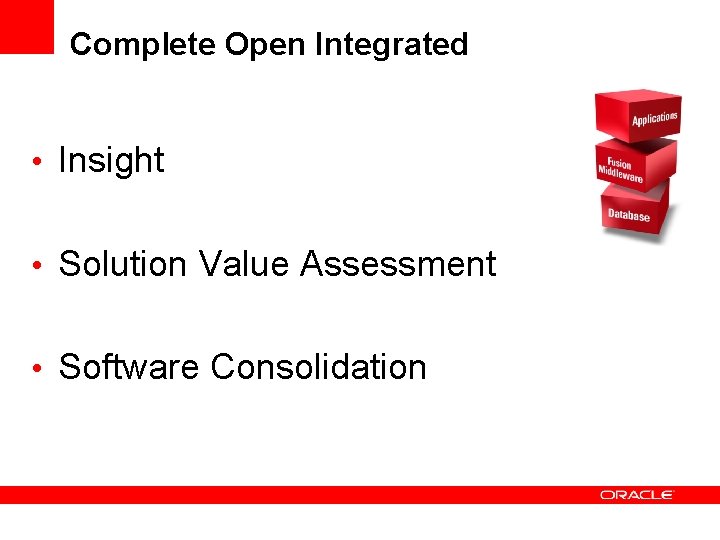 Complete Open Integrated

• Insight

• Solution Value Assessment

• Software Consolidation

Applications

Fusion Middleware

Database

ORACLE